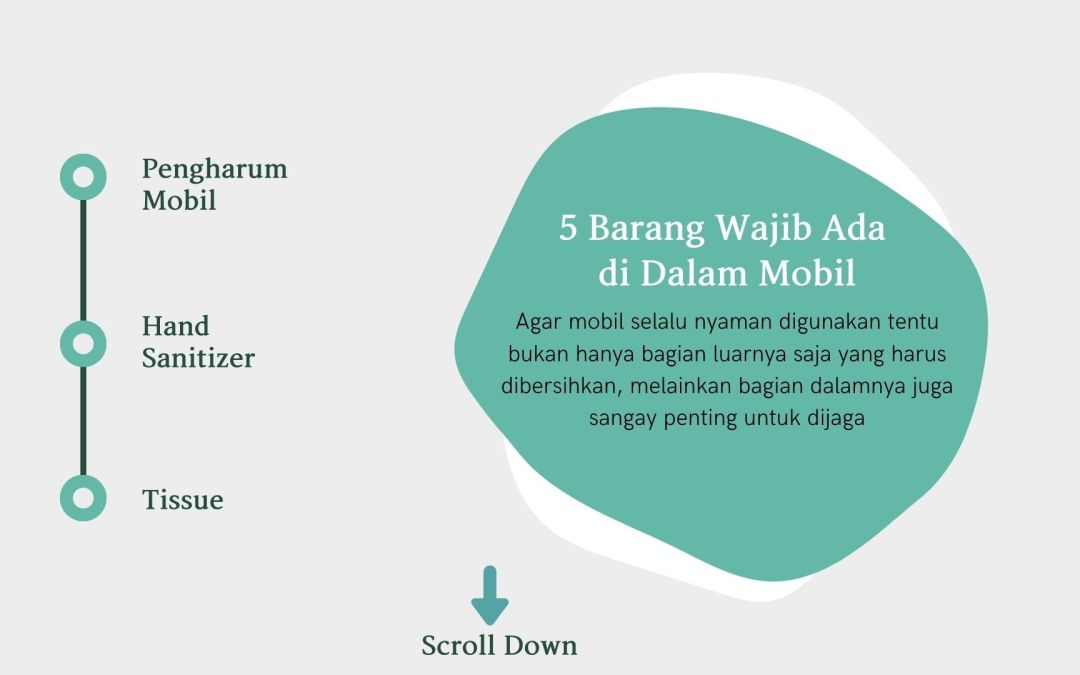 Pengharum Mobil

Hand Sanitizer

Tissue

5 Barang Wajib Ada di Dalam Mobil

Agar mobil selalu nyaman digunakan tentu bukan hanya bagian luarnya saja yang harus dibersihkan, melainkan bagian dalamnya juga sangay penting untuk dijaga

Scroll Down